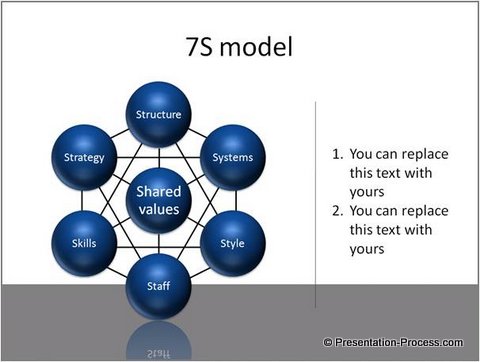 7S model

Structure

Strategy

Systems

Shared values

Skills

Style

Staff

1. You can replace this text with yours
2. You can replace this text with yours

© Presentation-Process.com